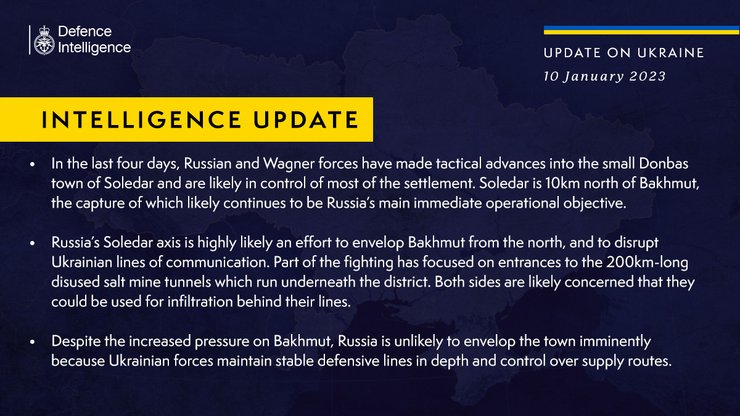 Defence Intelligence

UPDATE ON UKRAINE
10 January 2023

INTELLIGENCE UPDATE

• In the last four days, Russian and Wagner forces have made tactical advances into the small Donbas town of Soledar and are likely in control of most of the settlement. Soledar is 10km north of Bakhmut, the capture of which likely continues to be Russia's main immediate operational objective.

• Russia's Soledar axis is highly likely an effort to envelop Bakhmut from the north, and to disrupt Ukrainian lines of communication. Part of the fighting has focused on entrances to the 200km-long disused salt mine tunnels which run underneath the district. Both sides are likely concerned that they could be used for infiltration behind their lines.

• Despite the increased pressure on Bakhmut, Russia is unlikely to envelop the town imminently because Ukrainian forces maintain stable defensive lines in depth and control over supply routes.